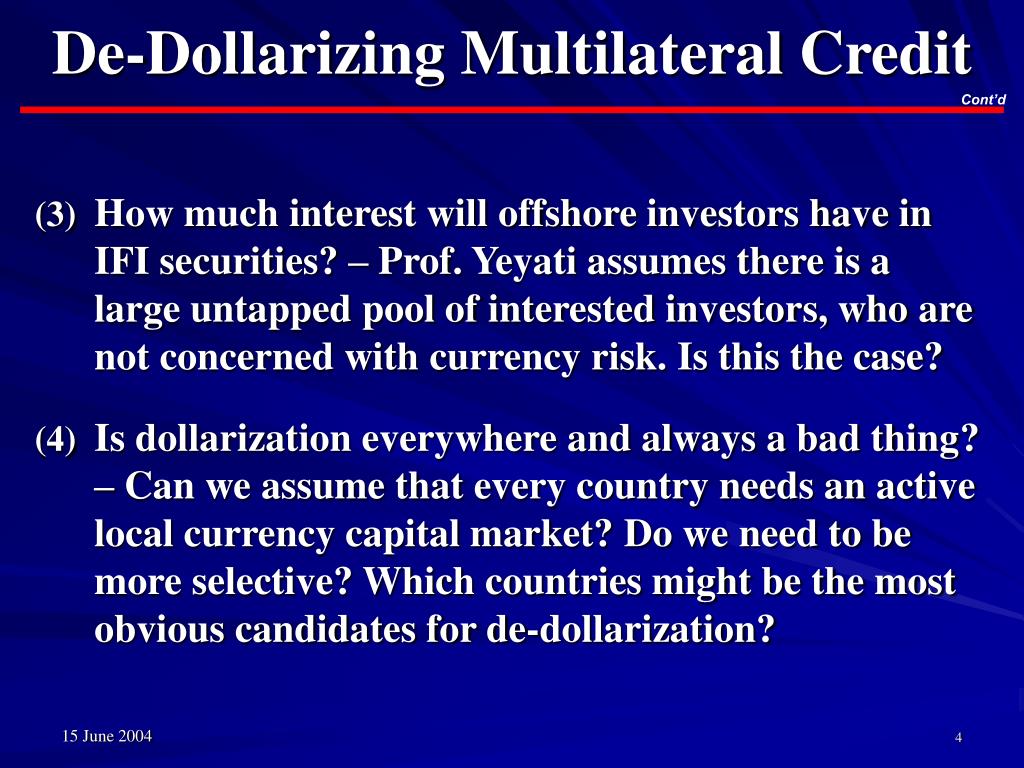 De-Dollarizing Multilateral Credit

Cont'd

(3) How much interest will offshore investors have in IFI securities? – Prof. Yeyati assumes there is a large untapped pool of interested investors, who are not concerned with currency risk. Is this the case?

(4) Is dollarization everywhere and always a bad thing? – Can we assume that every country needs an active local currency capital market? Do we need to be more selective? Which countries might be the most obvious candidates for de-dollarization?

15 June 2004

4